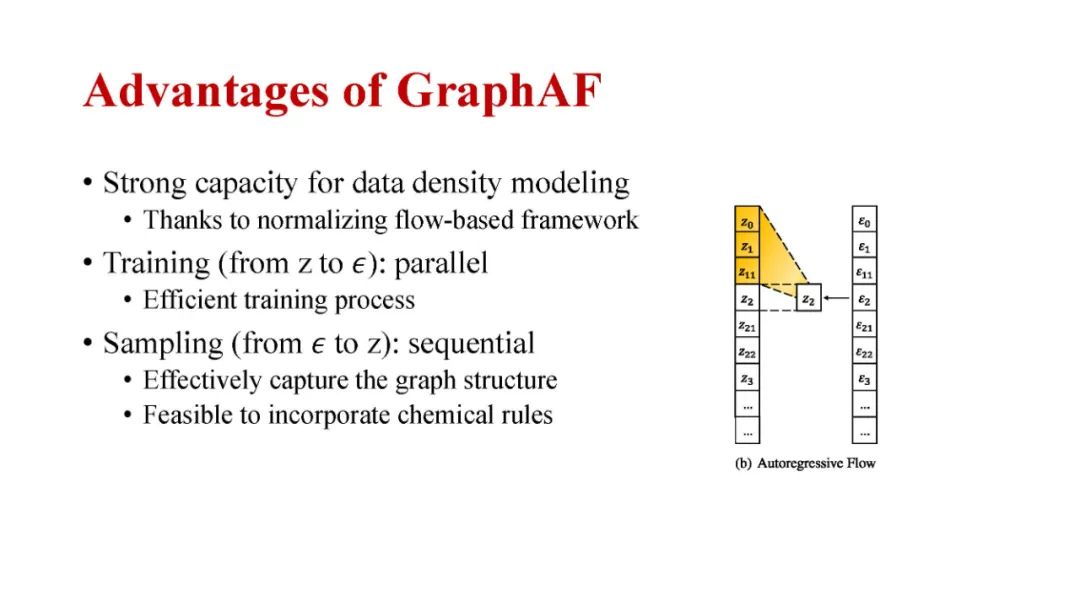 Advantages of GraphAF

• Strong capacity for data density modeling
  • Thanks to normalizing flow-based framework
• Training (from z to $\epsilon$): parallel
  • Efficient training process
• Sampling (from $\epsilon$ to z): sequential
  • Effectively capture the graph structure
  • Feasible to incorporate chemical rules

$z_0$
$z_1$
$z_{11}$
$z_2$
$z_{21}$
$z_{22}$
$z_3$
...
...

$z_2$

$\varepsilon_0$
$\varepsilon_1$
$\varepsilon_{11}$
$\varepsilon_2$
$\varepsilon_{21}$
$\varepsilon_{22}$
$\varepsilon_3$
...
...

(b) Autoregressive Flow